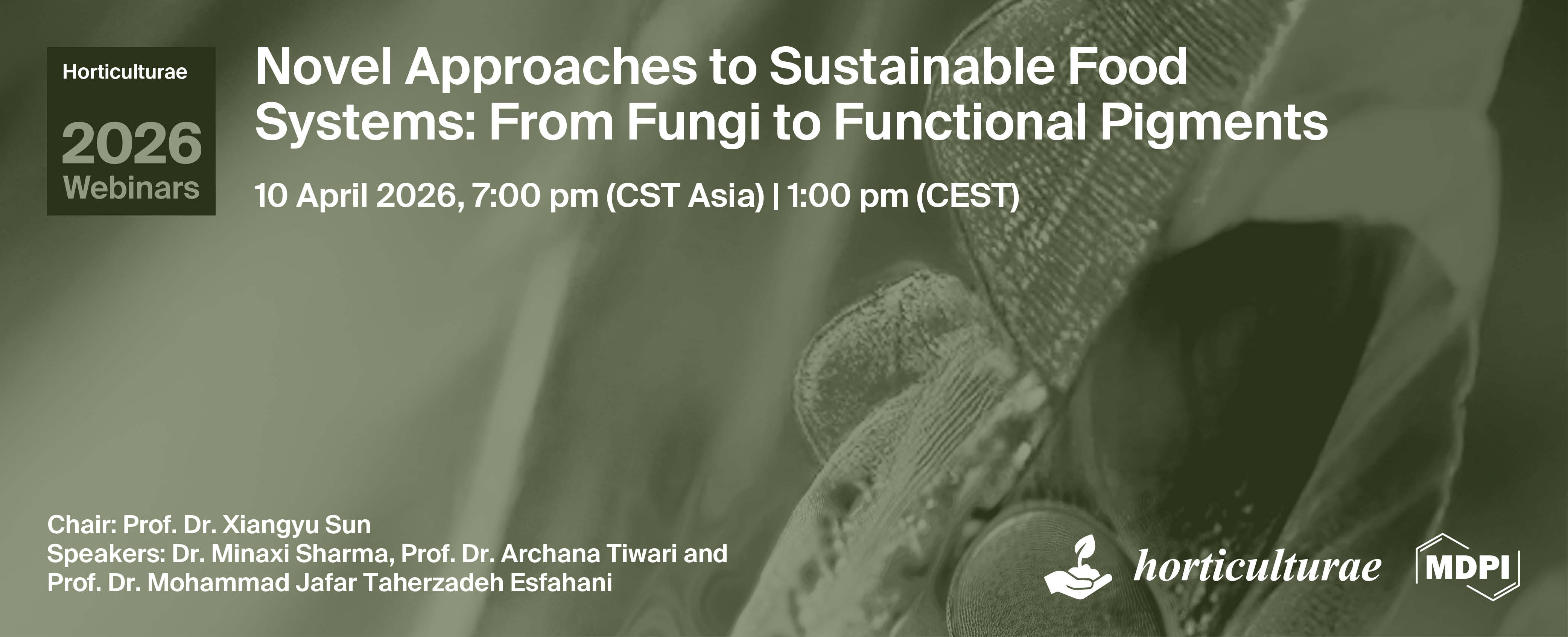 Horticulturae

2026
Webinars

Novel Approaches to Sustainable Food Systems: From Fungi to Functional Pigments

10 April 2026, 7:00 pm (CST Asia) | 1:00 pm (CEST)

Chair: Prof. Dr. Xiangyu Sun
Speakers: Dr. Minaxi Sharma, Prof. Dr. Archana Tiwari and Prof. Dr. Mohammad Jafar Taherzadeh Esfahani

horticulturae

MDPI